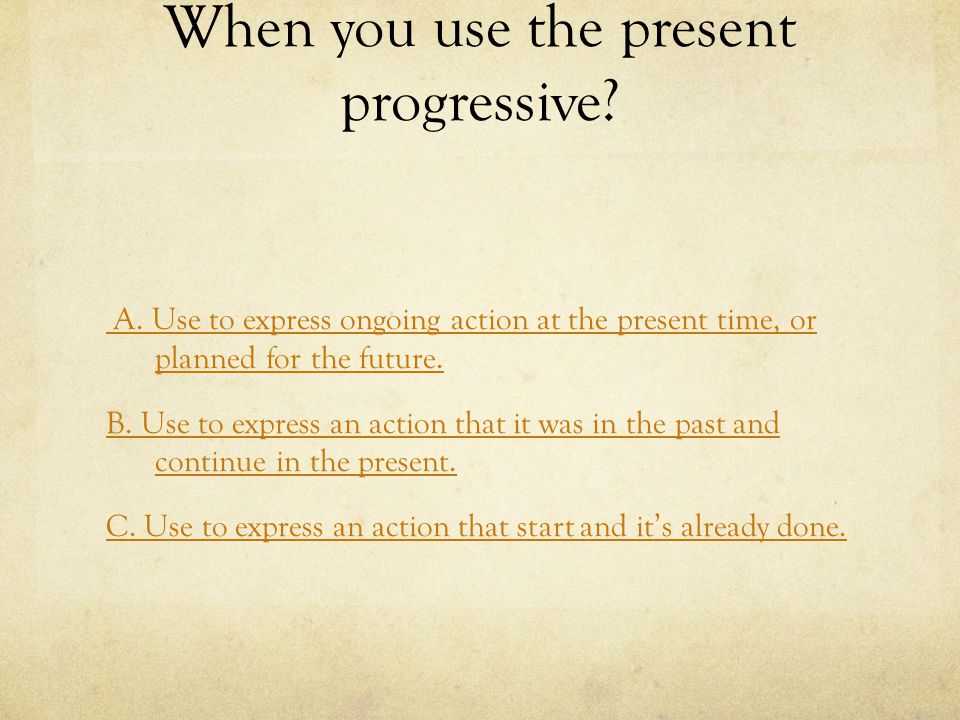 When you use the present progressive?

A. Use to express ongoing action at the present time, or planned for the future.

B. Use to express an action that it was in the past and continue in the present.

C. Use to express an action that start and it's already done.